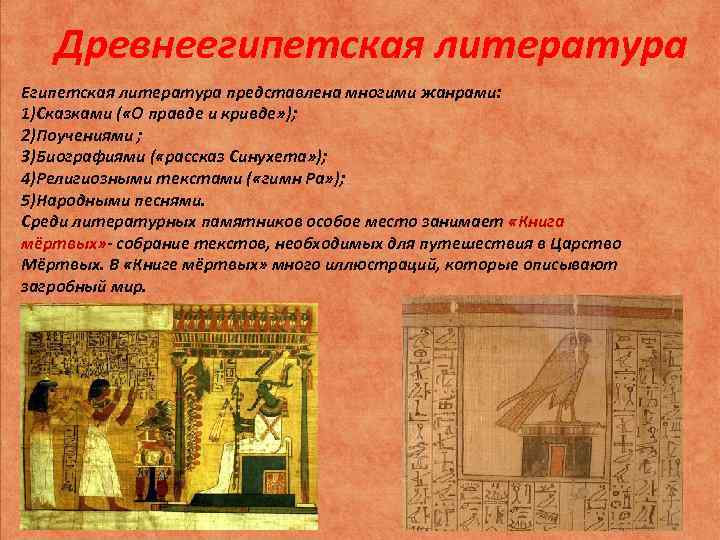 Древнеегипетская литература

Египетская литература представлена многими жанрами:
1)Сказками («О правде и кривде»);
2)Поучениями ;
3)Биографиями («рассказ Синухета»);
4)Религиозными текстами («гимн Ра»);
5)Народными песнями.
Среди литературных памятников особое место занимает «Книга мёртвых»- собрание текстов, необходимых для путешествия в Царство Мёртвых. В «Книге мёртвых» много иллюстраций, которые описывают загробный мир.